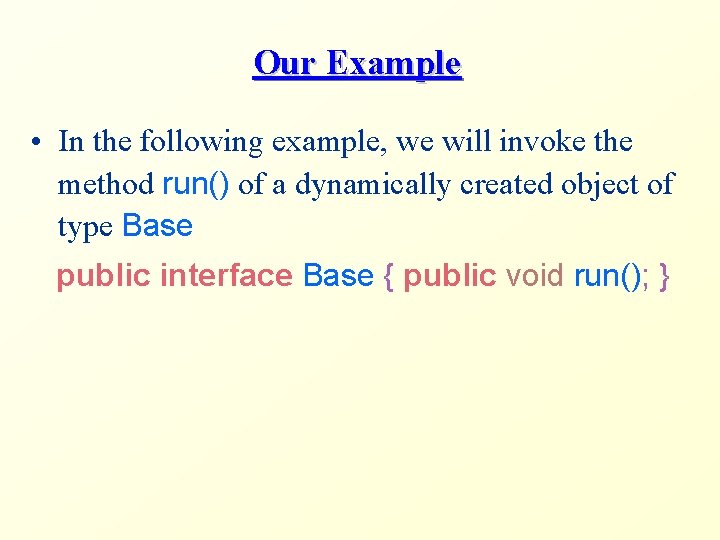 Our Example

• In the following example, we will invoke the method run() of a dynamically created object of type Base

public interface Base { public void run(); }